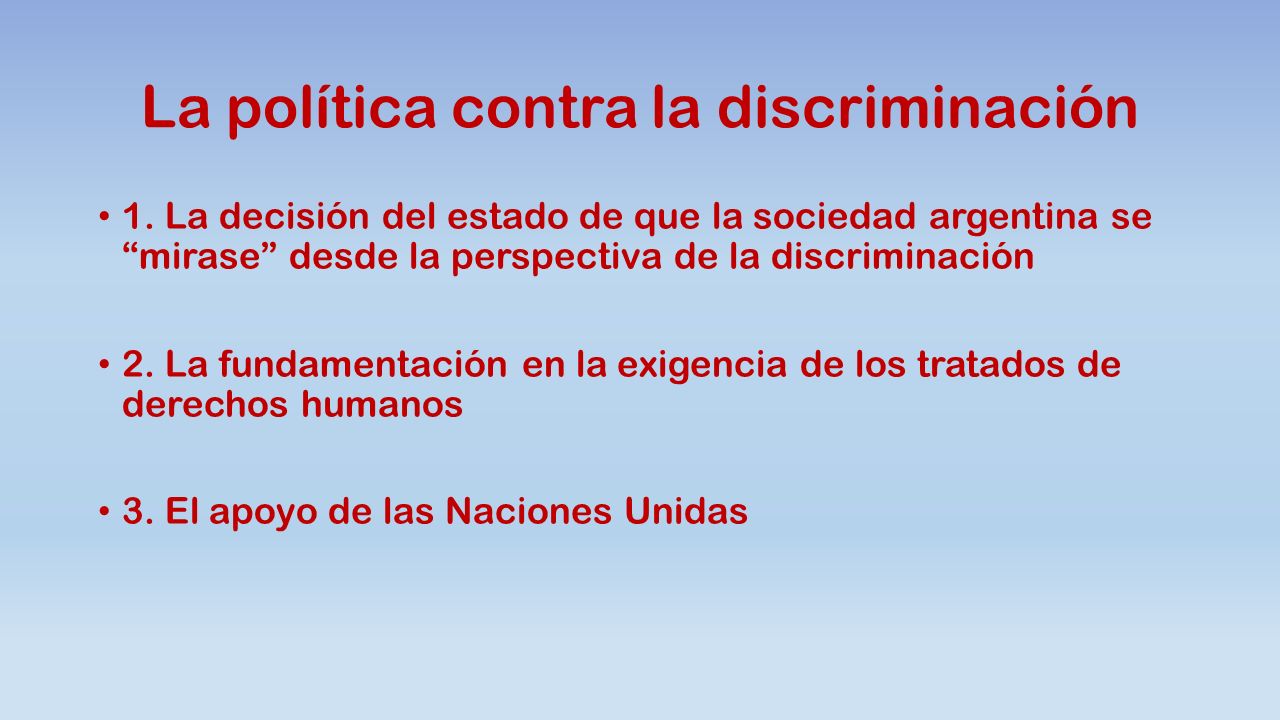 La política contra la discriminación

• 1. La decisión del estado de que la sociedad argentina se “mirase” desde la perspectiva de la discriminación

• 2. La fundamentación en la exigencia de los tratados de derechos humanos

• 3. El apoyo de las Naciones Unidas